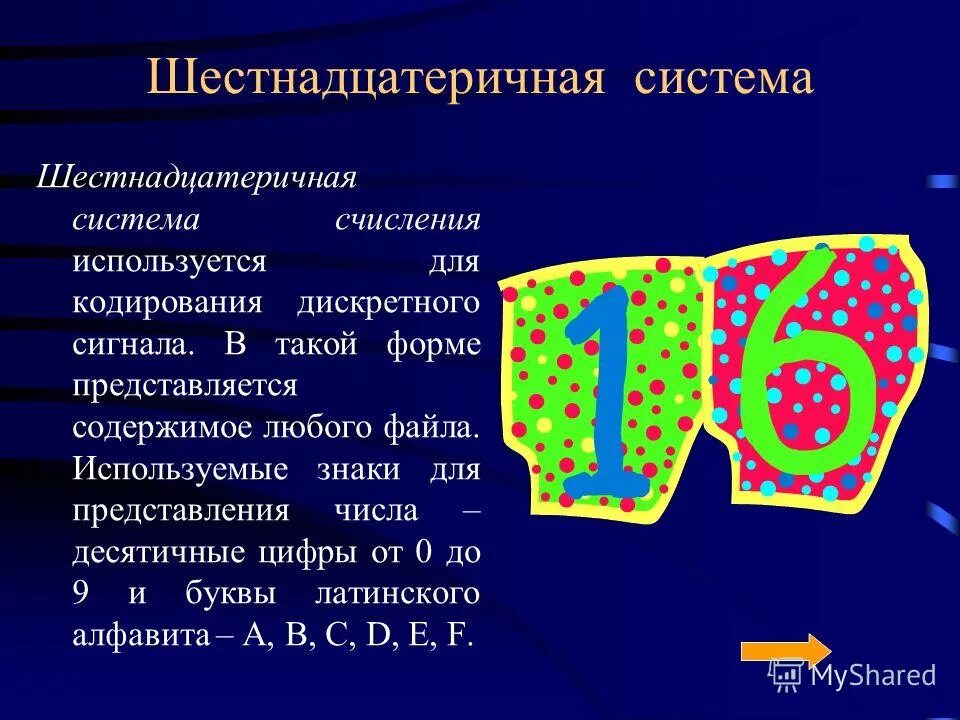 Шестнадцатеричная система

Шестнадцатеричная система счисления используется для кодирования дискретного сигнала. В такой форме представляется содержимое любого файла. Используемые знаки для представления числа – десятичные цифры от 0 до 9 и буквы латинского алфавита – A, B, C, D, E, F.

16

MyShared